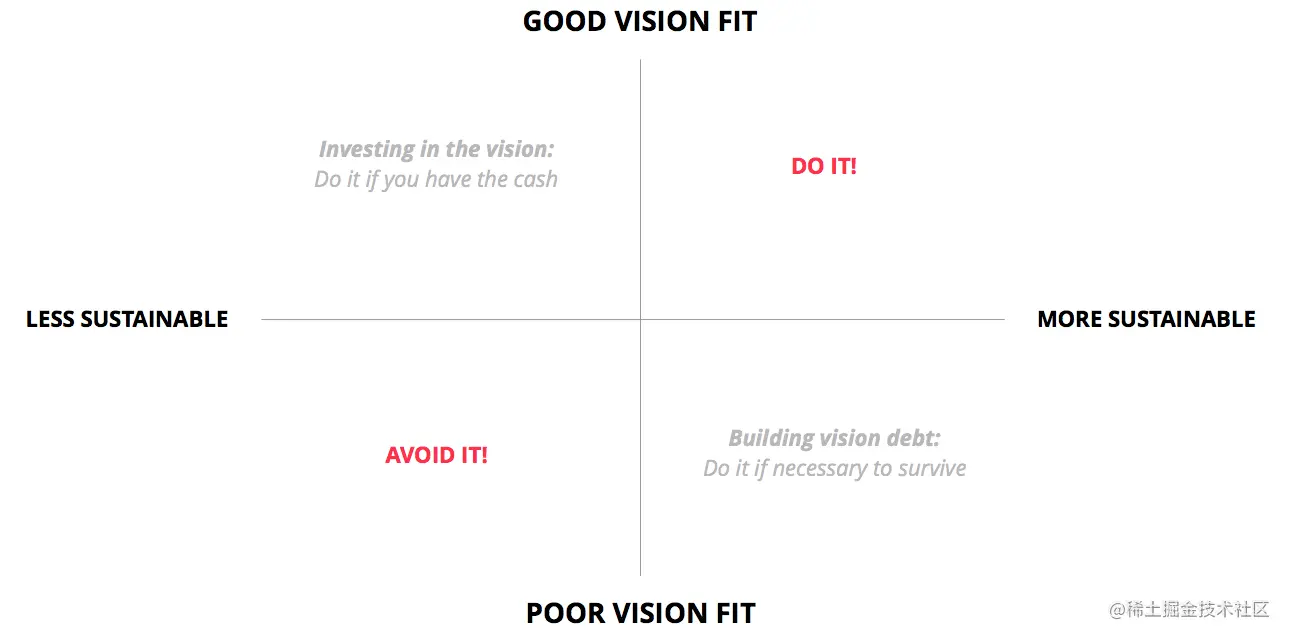 GOOD VISION FIT

Investing in the vision:
Do it if you have the cash

DO IT!

LESS SUSTAINABLE

MORE SUSTAINABLE

AVOID IT!

Building vision debt:
Do it if necessary to survive

POOR VISION FIT

@稀土掘金技术社区